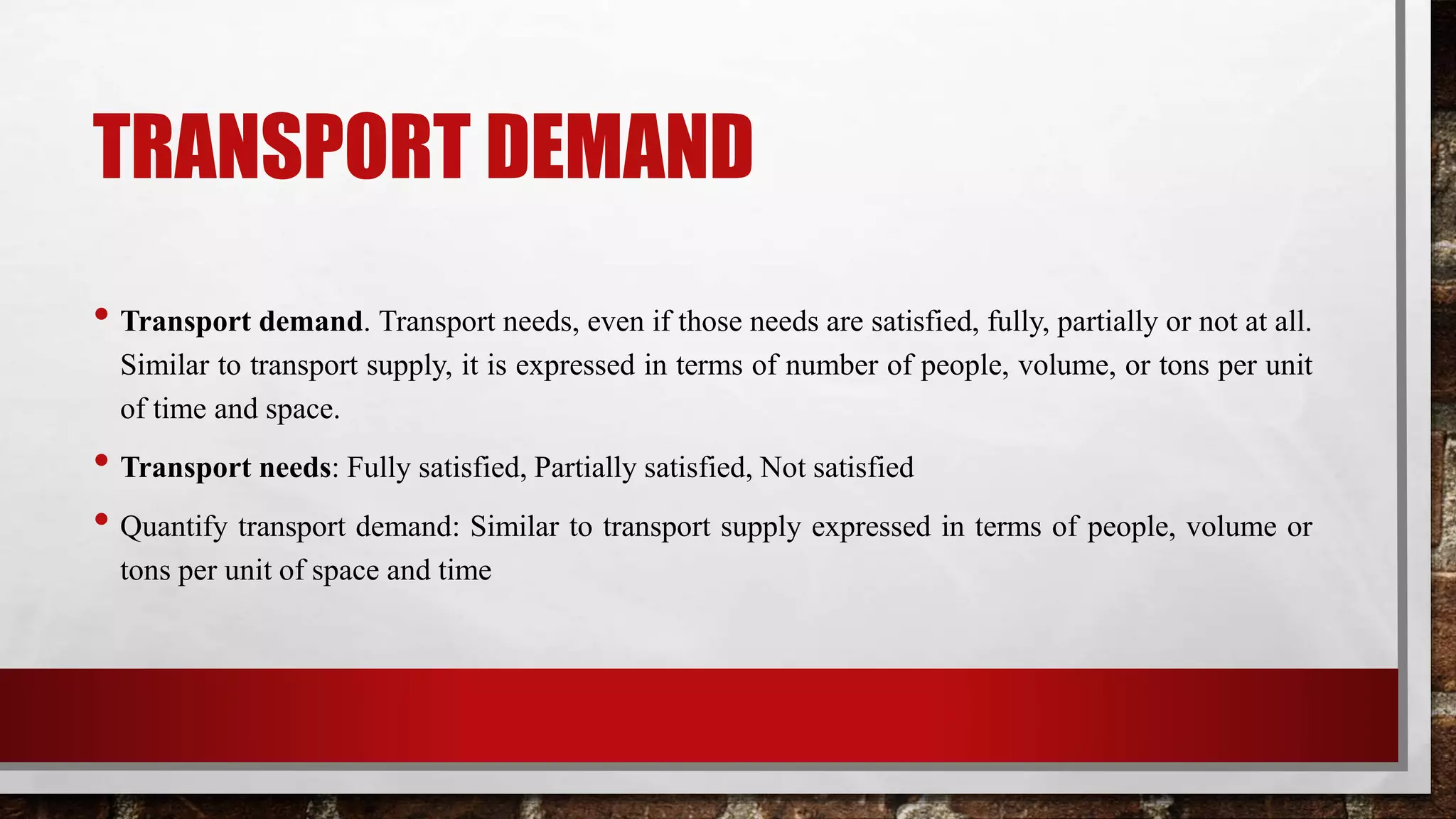 TRANSPORT DEMAND

• Transport demand. Transport needs, even if those needs are satisfied, fully, partially or not at all. Similar to transport supply, it is expressed in terms of number of people, volume, or tons per unit of time and space.

• Transport needs: Fully satisfied, Partially satisfied, Not satisfied

• Quantify transport demand: Similar to transport supply expressed in terms of people, volume or tons per unit of space and time